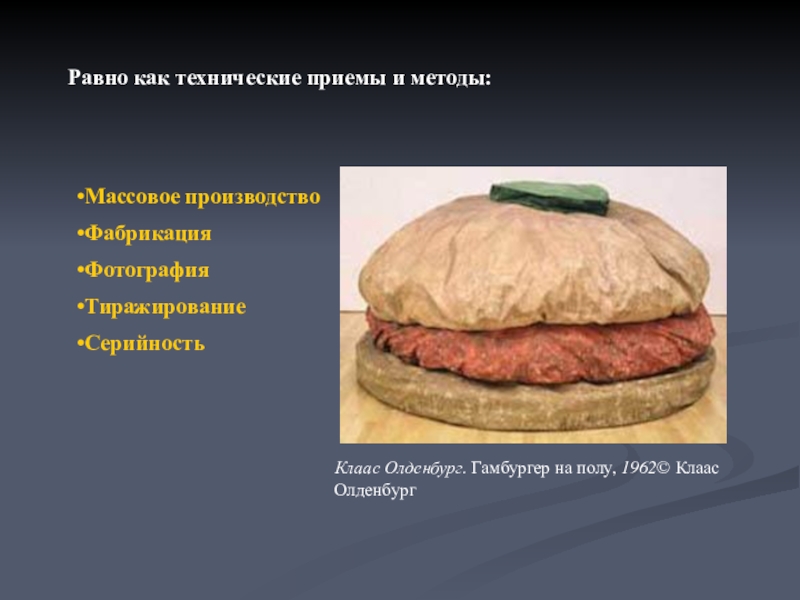 Равно как технические приемы и методы:

•Массовое производство
•Фабрикация
•Фотография
•Тиражирование
•Серийность

Клаас Олденбург. Гамбургер на полу, 1962© Клаас Олденбург